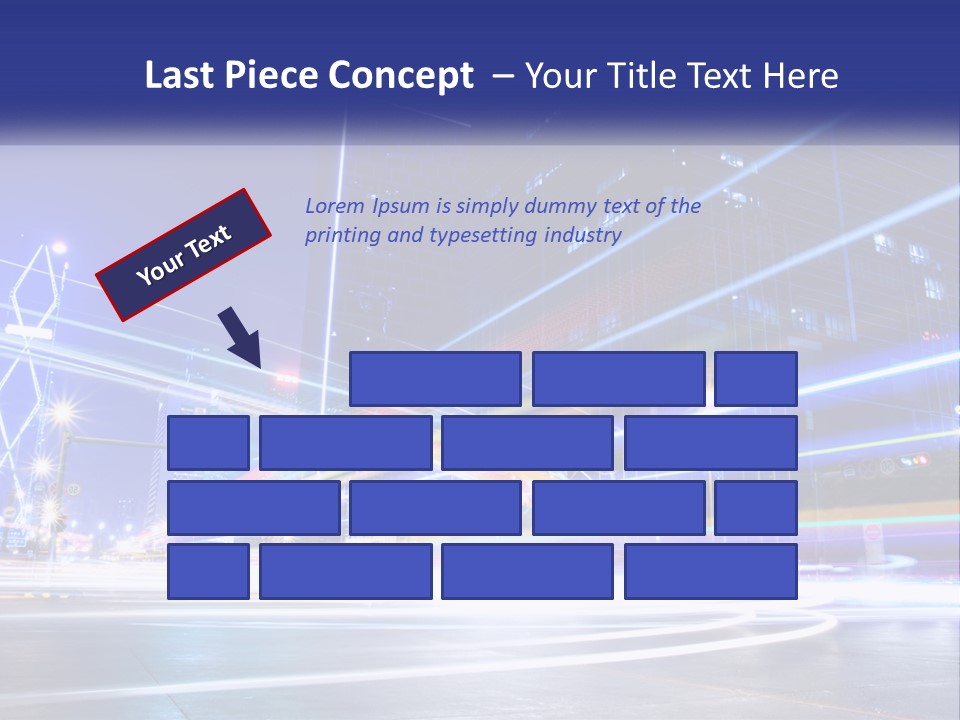 Last Piece Concept – Your Title Text Here

Your Text

Lorem Ipsum is simply dummy text of the printing and typesetting industry